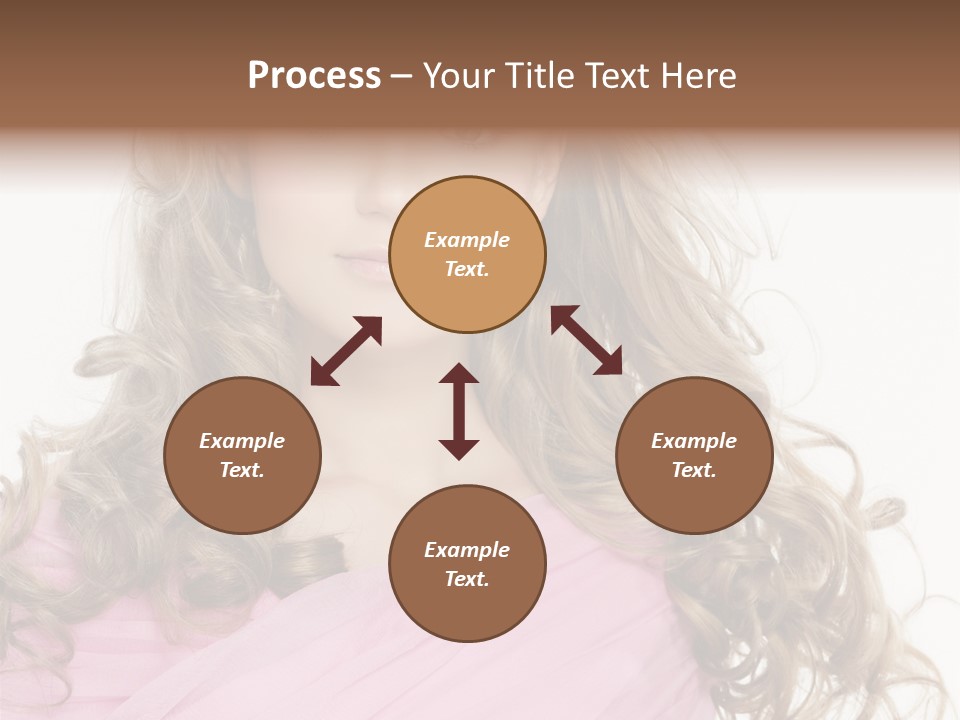 Process – Your Title Text Here

Example Text.

Example Text.

Example Text.

Example Text.